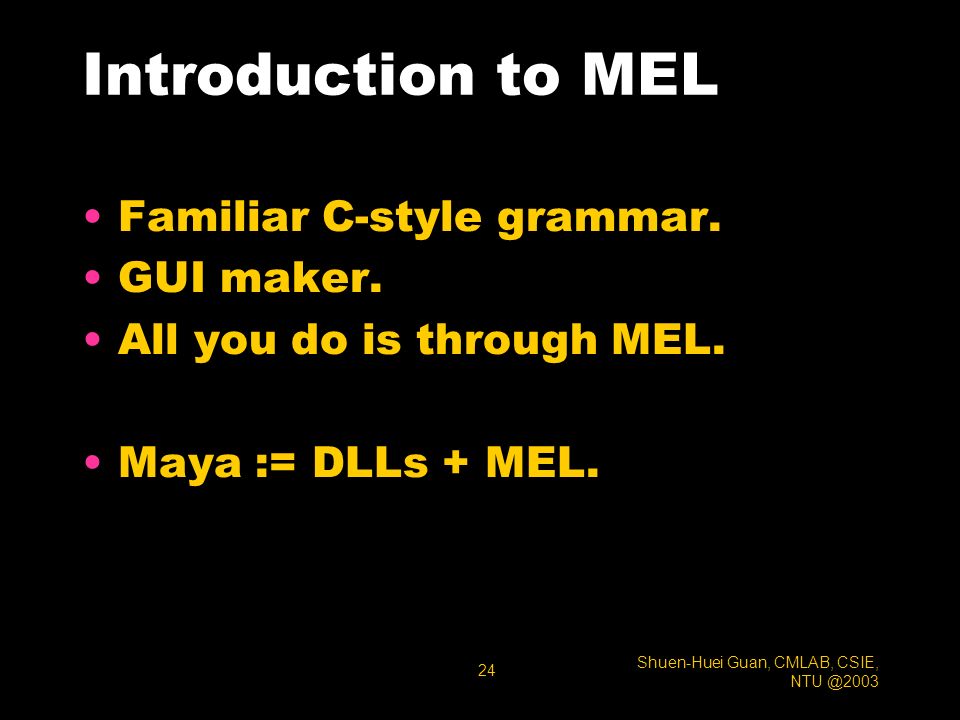 Introduction to MEL

• Familiar C-style grammar.
• GUI maker.
• All you do is through MEL.

• Maya := DLLs + MEL.

24

Shuen-Huei Guan, CMLAB, CSIE, NTU @2003